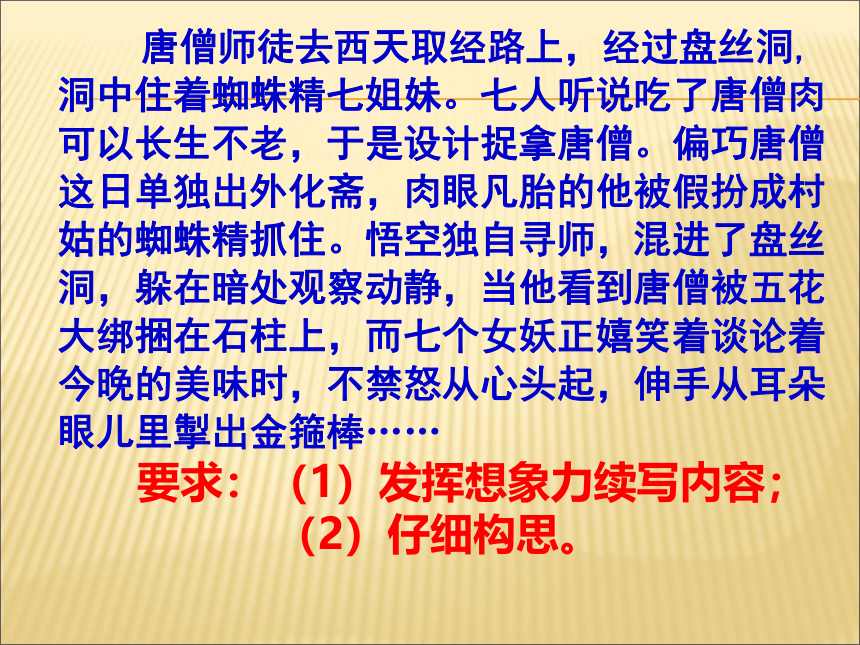 唐僧师徒去西天取经路上，经过盘丝洞，洞中住着蜘蛛精七姐妹。七人听说吃了唐僧肉可以长生不老，于是设计捉拿唐僧。偏巧唐僧这日单独出外化斋，肉眼凡胎的他被假扮成村姑的蜘蛛精抓住。悟空独自寻师，混进了盘丝洞，躲在暗处观察动静，当他看到唐僧被五花大绑捆在石柱上，而七个女妖正嬉笑着谈论着今晚的美味时，不禁怒从心头起，伸手从耳朵眼儿里掣出金箍棒……

要求：（1）发挥想象力续写内容；
（2）仔细构思。